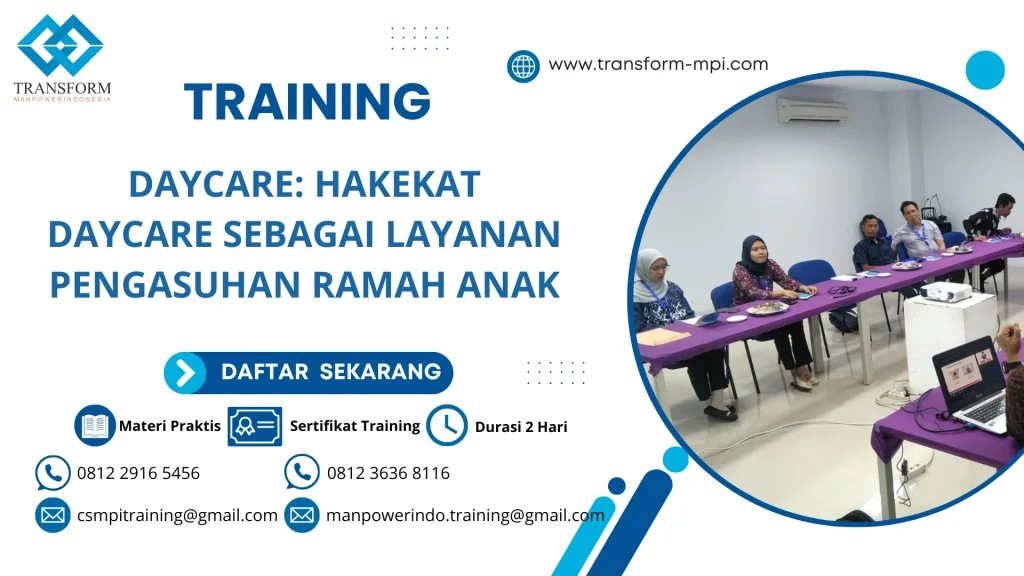 TRANSFORM
MANPOWERINDONESIA

www.transform-mpi.com

TRAINING

DAYCARE: HAKEKAT DAYCARE SEBAGAI LAYANAN PENGASUHAN RAMAH ANAK

DAFTAR SEKARANG

Materi Praktis
Sertifikat Training
Durasi 2 Hari

0812 2916 5456
0812 3636 8116

csmpitraining@gmail.com
manpowerindo.training@gmail.com